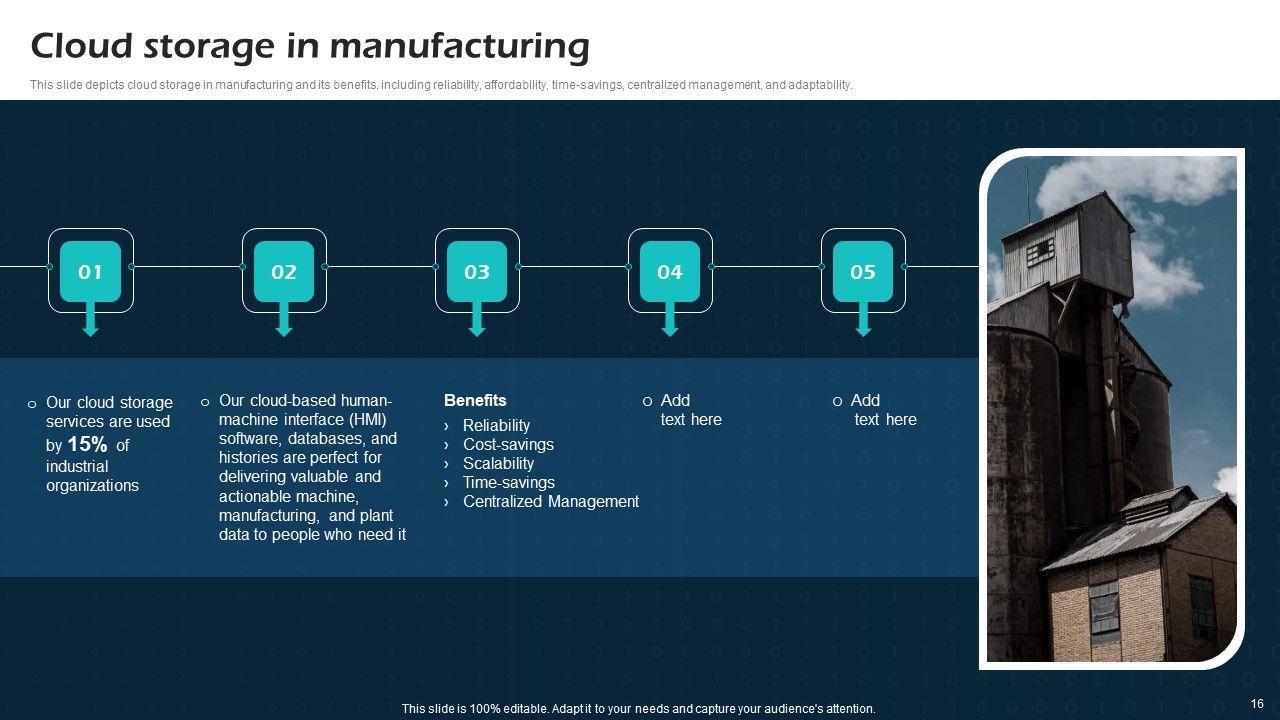 Cloud storage in manufacturing

This slide depicts cloud storage in manufacturing and its benefits, including reliability, affordability, time-savings, centralized management, and adaptability.

01

02

03

04

05

o Our cloud storage services are used by 15% of industrial organizations

o Our cloud-based human-machine interface (HMI) software, databases, and histories are perfect for delivering valuable and actionable machine, manufacturing, and plant data to people who need it

Benefits
› Reliability
› Cost-savings
› Scalability
› Time-savings
› Centralized Management

o Add text here

o Add text here

This slide is 100% editable. Adapt it to your needs and capture your audience's attention.

16